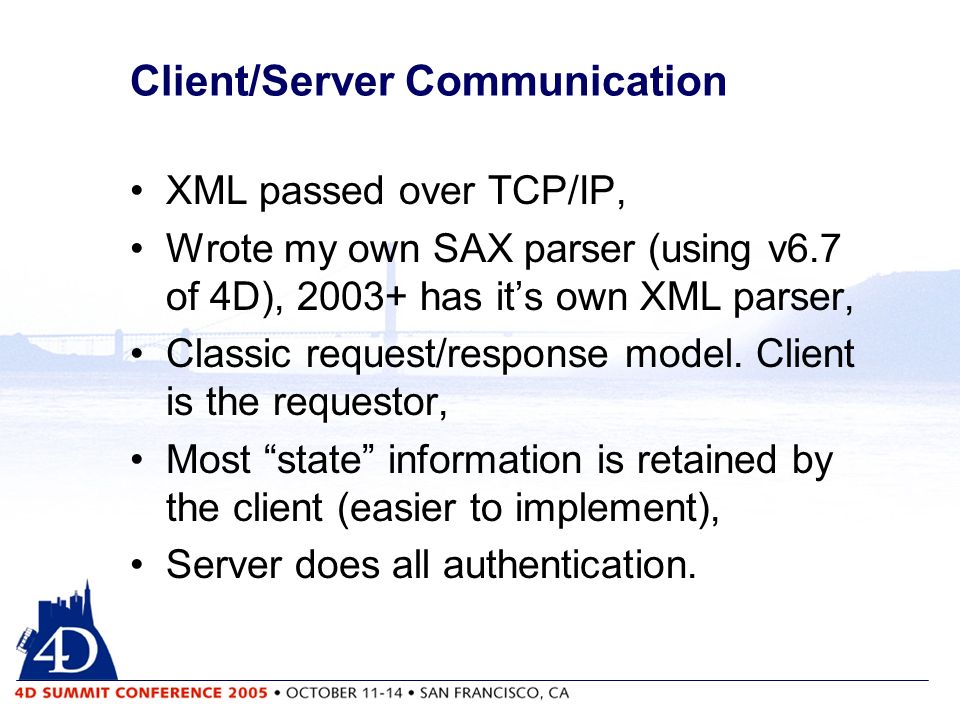 Client/Server Communication

• XML passed over TCP/IP,
• Wrote my own SAX parser (using v6.7 of 4D), 2003+ has it’s own XML parser,
• Classic request/response model. Client is the requestor,
• Most “state” information is retained by the client (easier to implement),
• Server does all authentication.

4D

4D SUMMIT CONFERENCE 2005 • OCTOBER 11-14 • SAN FRANCISCO, CA